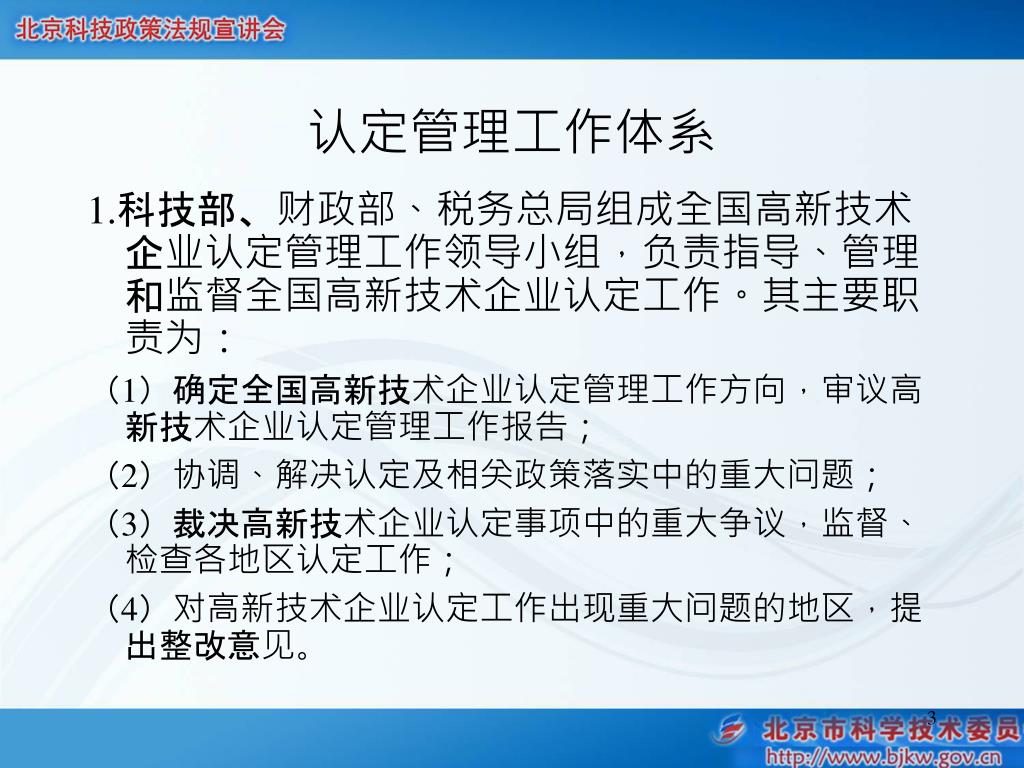 北京科技政策法规宣讲会

认定管理工作体系

1.科技部、财政部、税务总局组成全国高新技术企业认定管理工作领导小组，负责指导、管理和监督全国高新技术企业认定工作。其主要职责为：

（1）确定全国高新技术企业认定管理工作方向，审议高新技术企业认定管理工作报告；

（2）协调、解决认定及相关政策落实中的重大问题；

（3）裁决高新技术企业认定事项中的重大争议，监督、检查各地区认定工作；

（4）对高新技术企业认定工作出现重大问题的地区，提出整改意见。

3

北京市科学技术委员

http://www.bjkw.gov.cn